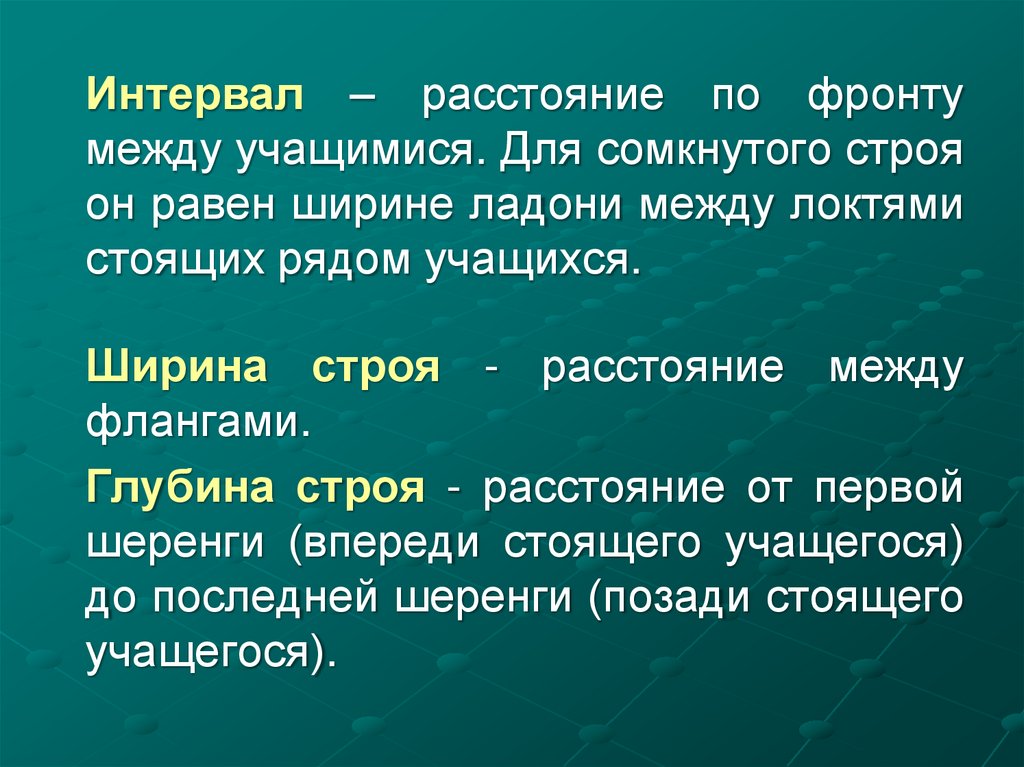 Интервал – расстояние по фронту между учащимися. Для сомкнутого строя он равен ширине ладони между локтями стоящих рядом учащихся.

Ширина строя - расстояние между флангами.

Глубина строя - расстояние от первой шеренги (впереди стоящего учащегося) до последней шеренги (позади стоящего учащегося).